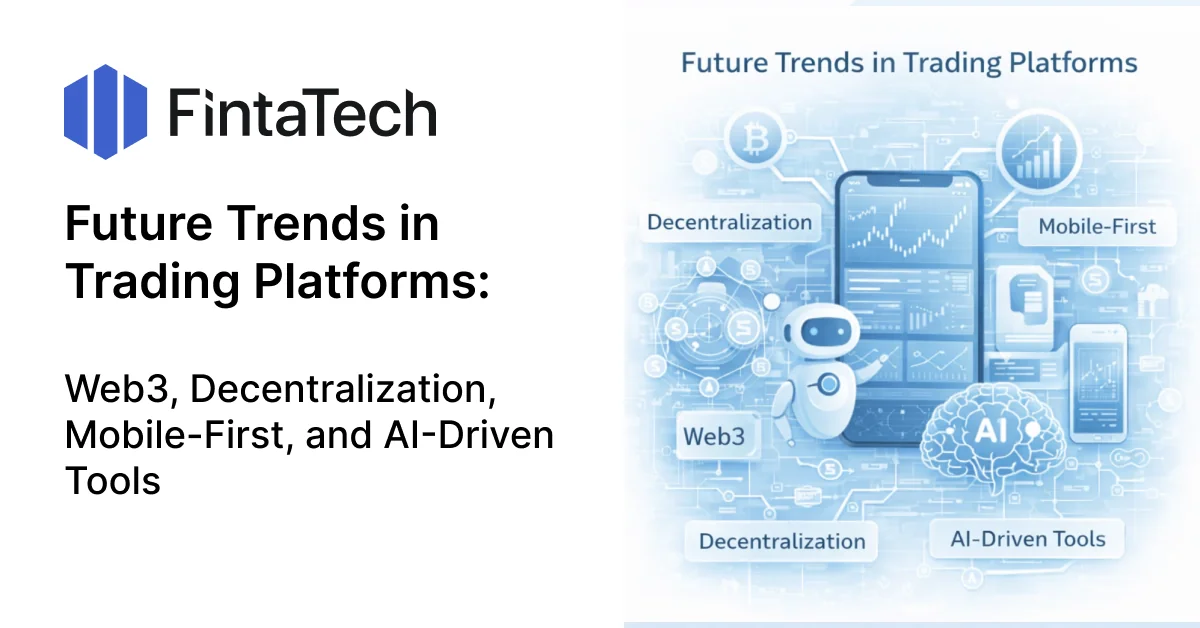 FintaTech

Future Trends in Trading Platforms:

Web3, Decentralization, Mobile-First, and AI-Driven Tools

Future Trends in Trading Platforms

Decentralization

Mobile-First

Web3

AI

Decentralization

AI-Driven Tools